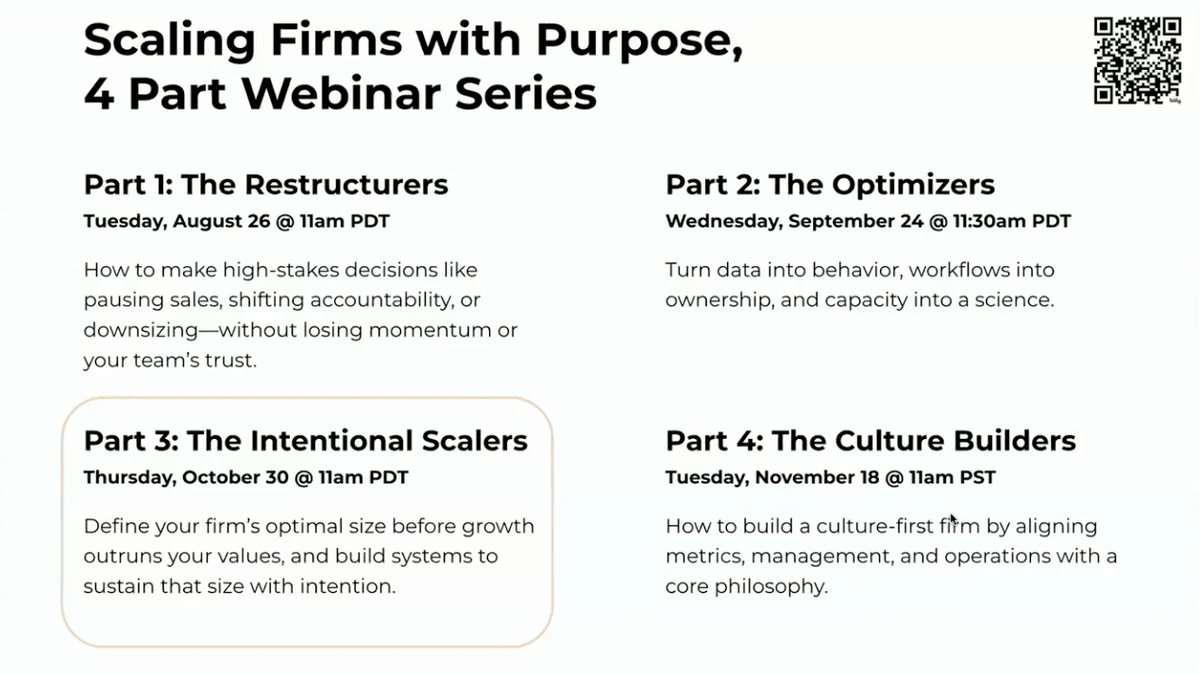 Scaling Firms with Purpose, 4 Part Webinar Series

Part 1: The Restructurers
Tuesday, August 26 @ 11am PDT

How to make high-stakes decisions like pausing sales, shifting accountability, or downsizing—without losing momentum or your team's trust.

Part 2: The Optimizers
Wednesday, September 24 @ 11:30am PDT

Turn data into behavior, workflows into ownership, and capacity into a science.

Part 3: The Intentional Scalers
Thursday, October 30 @ 11am PDT

Define your firm's optimal size before growth outruns your values, and build systems to sustain that size with intention.

Part 4: The Culture Builders
Tuesday, November 18 @ 11am PST

How to build a culture-first firm by aligning metrics, management, and operations with a core philosophy.